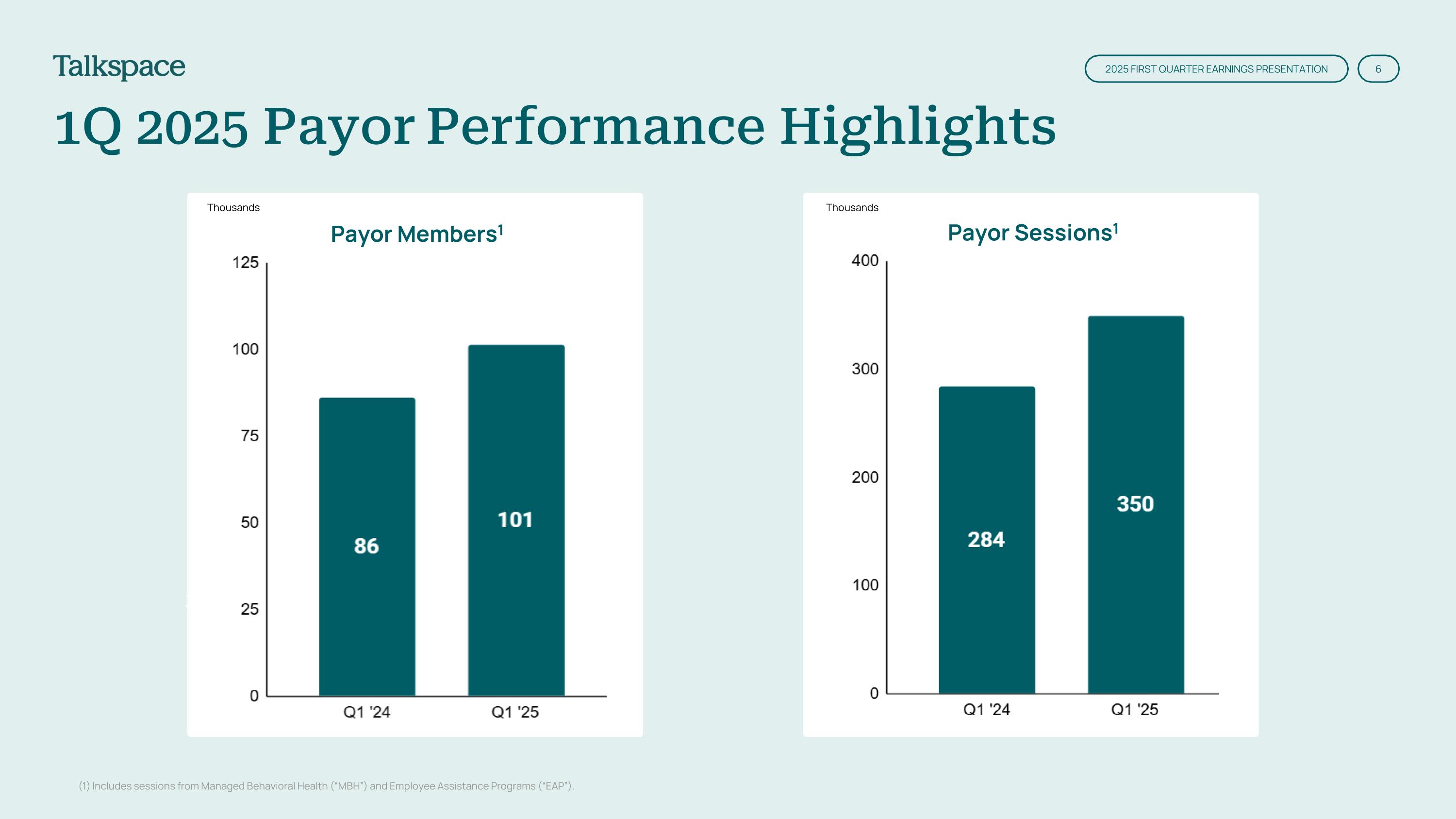 Talkspace

2025 FIRST QUARTER EARNINGS PRESENTATION

6

1Q 2025 Payor Performance Highlights

Thousands

Payor Members$^1$

125
100
75
50
25
0

86

101

Q1 '24
Q1 '25

Thousands

Payor Sessions$^1$

400
300
200
100
0

284

350

Q1 '24
Q1 '25

(1) Includes sessions from Managed Behavioral Health ("MBH") and Employee Assistance Programs ("EAP").